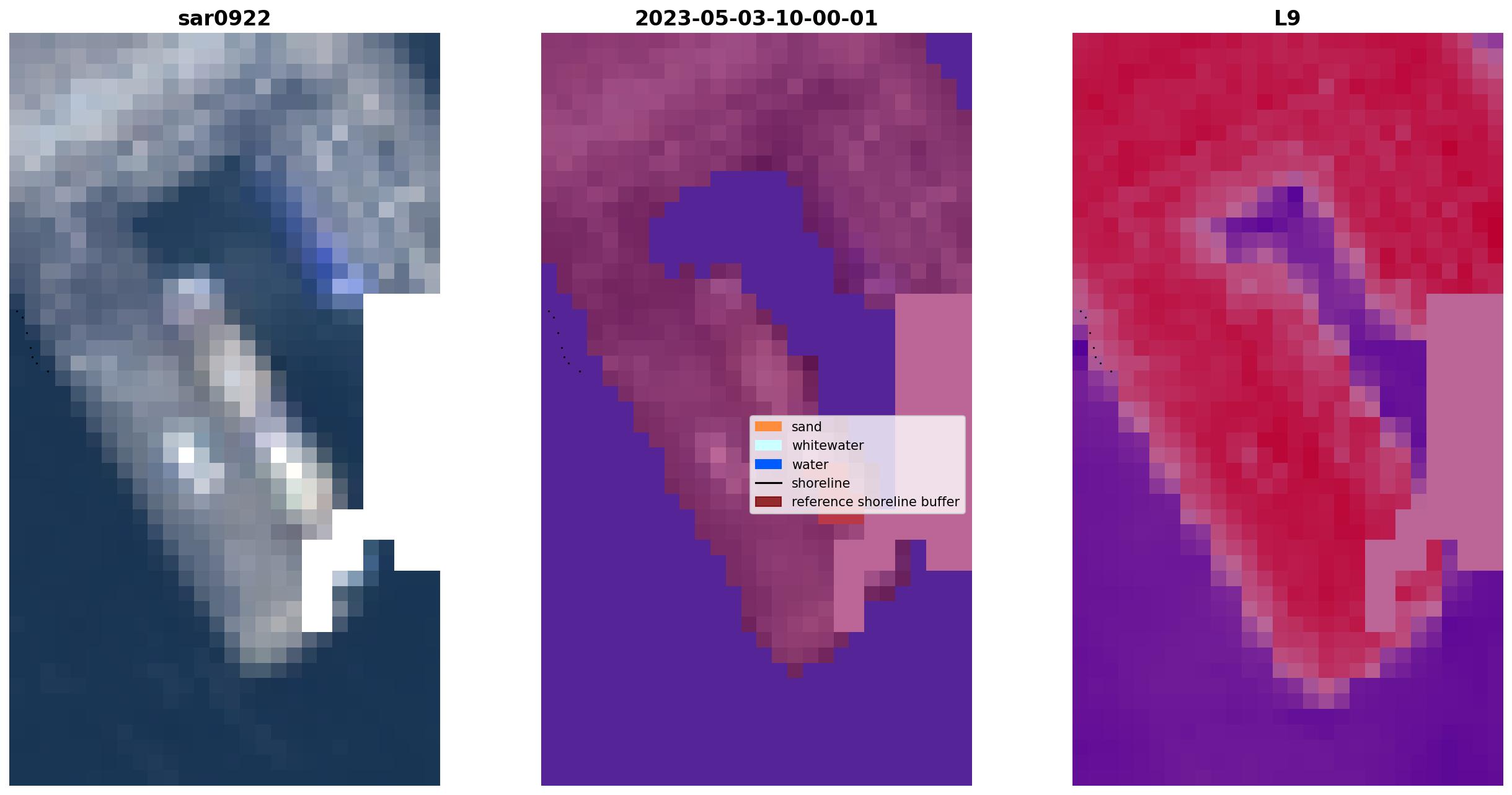 sar0922

2023-05-03-10-00-01

L9

sand
whitewater
water
shoreline
reference shoreline buffer